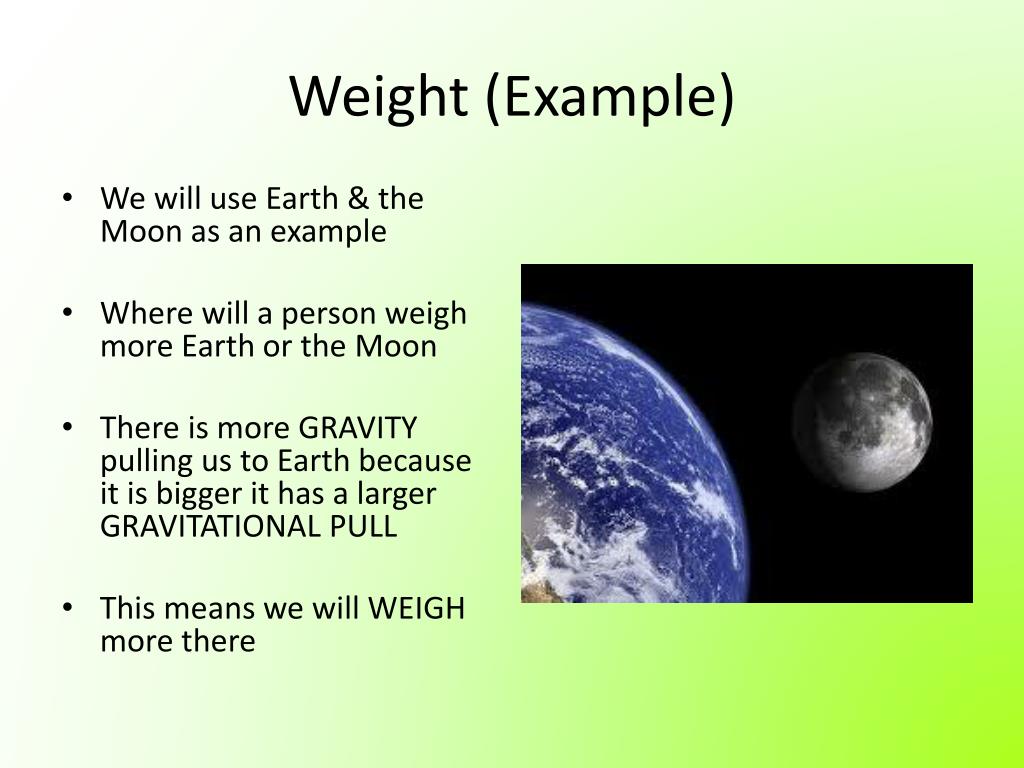 Weight (Example)

• We will use Earth & the Moon as an example

• Where will a person weigh more Earth or the Moon

• There is more GRAVITY pulling us to Earth because it is bigger it has a larger GRAVITATIONAL PULL

• This means we will WEIGH more there